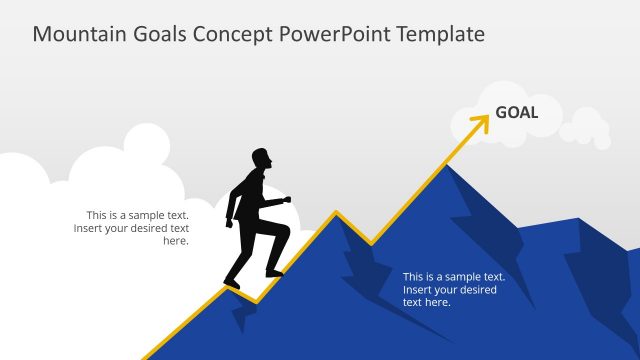 Mountain Goals Concept PowerPoint Template

GOAL

This is a sample text. Insert your desired text here.

This is a sample text. Insert your desired text here.